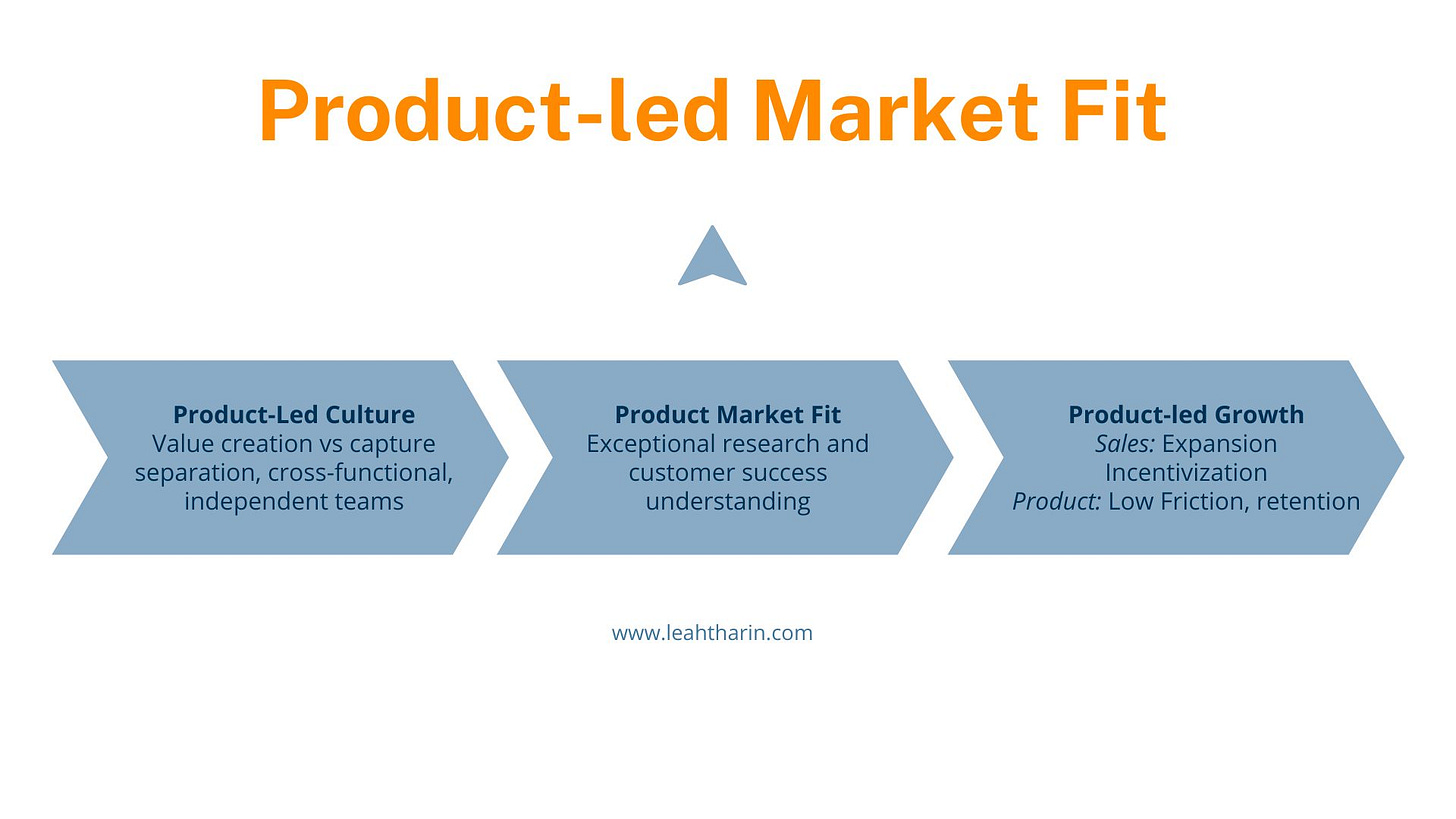 Product-led Market Fit

Product-Led Culture
Value creation vs capture separation, cross-functional, independent teams

Product Market Fit
Exceptional research and customer success understanding

Product-led Growth
Sales: Expansion Incentivization
Product: Low Friction, retention

www.leahtharin.com